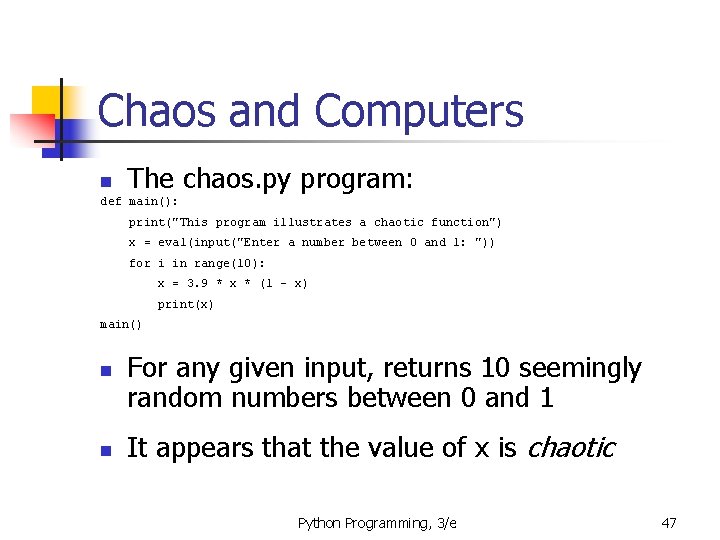 Chaos and Computers

The chaos.py program:

def main():
    print("This program illustrates a chaotic function")
    x = eval(input("Enter a number between 0 and 1: "))
    for i in range(10):
        x = 3.9 * x * (1 - x)
        print(x)
main()

For any given input, returns 10 seemingly random numbers between 0 and 1

It appears that the value of x is chaotic

Python Programming, 3/e

47